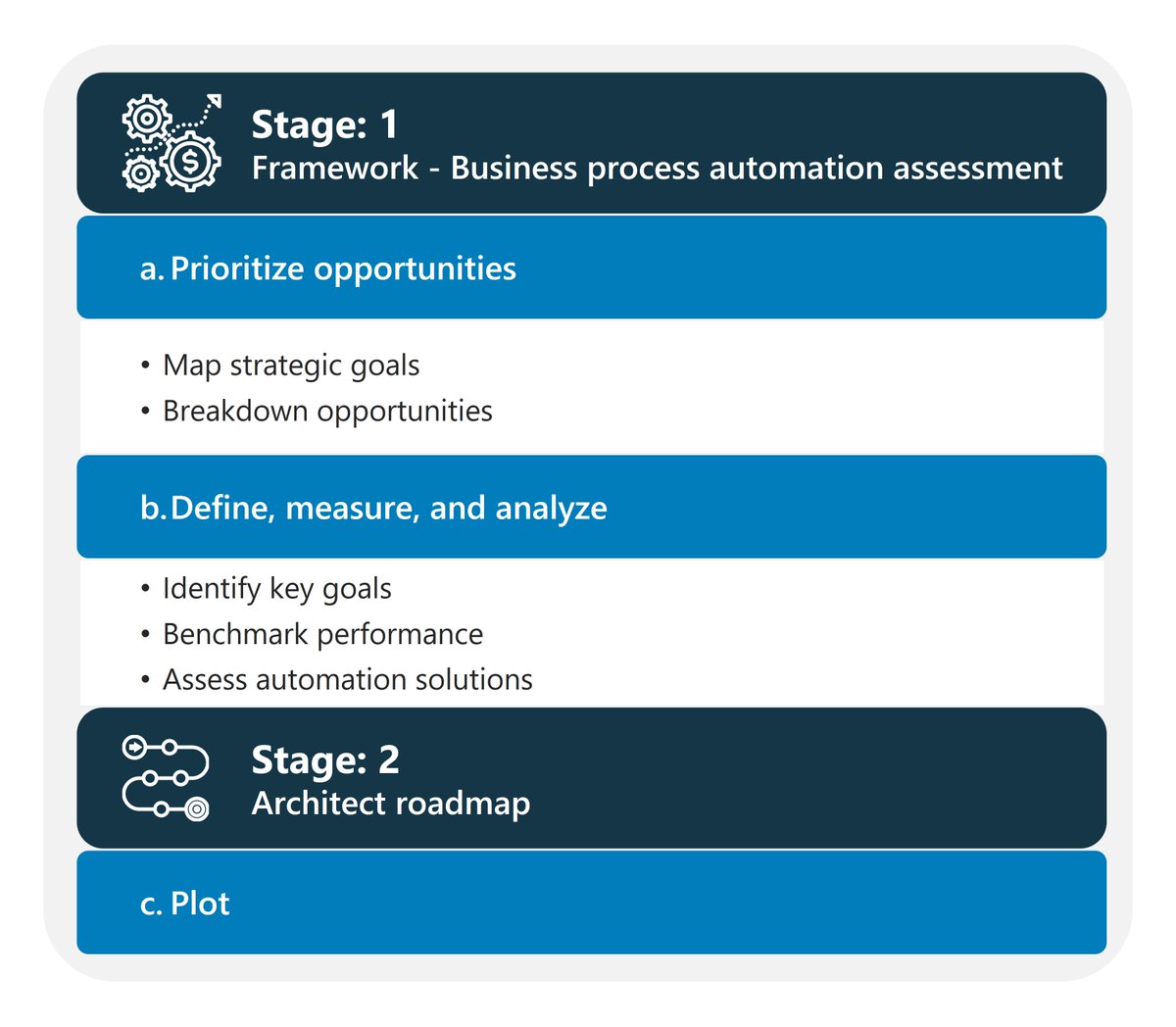 Stage: 1
Framework - Business process automation assessment

a. Prioritize opportunities

• Map strategic goals
• Breakdown opportunities

b. Define, measure, and analyze

• Identify key goals
• Benchmark performance
• Assess automation solutions

Stage: 2
Architect roadmap

c. Plot